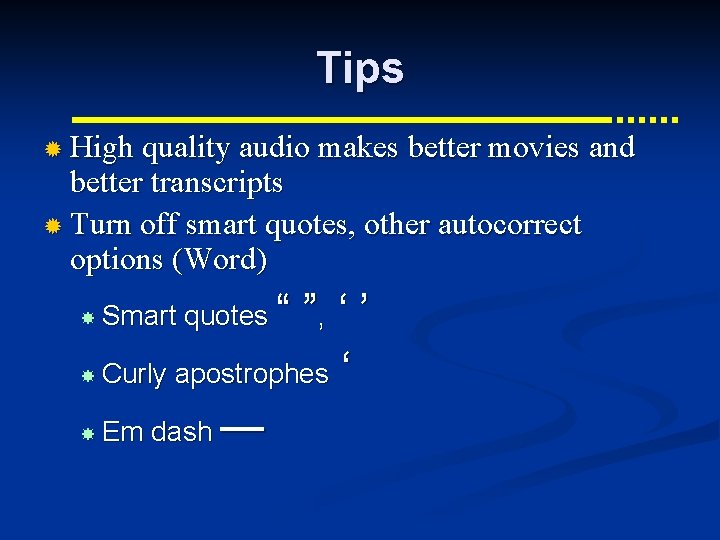 Tips

High quality audio makes better movies and better transcripts

Turn off smart quotes, other autocorrect options (Word)

Smart quotes “ ”, ‘ ’

Curly apostrophes ‘

Em dash —